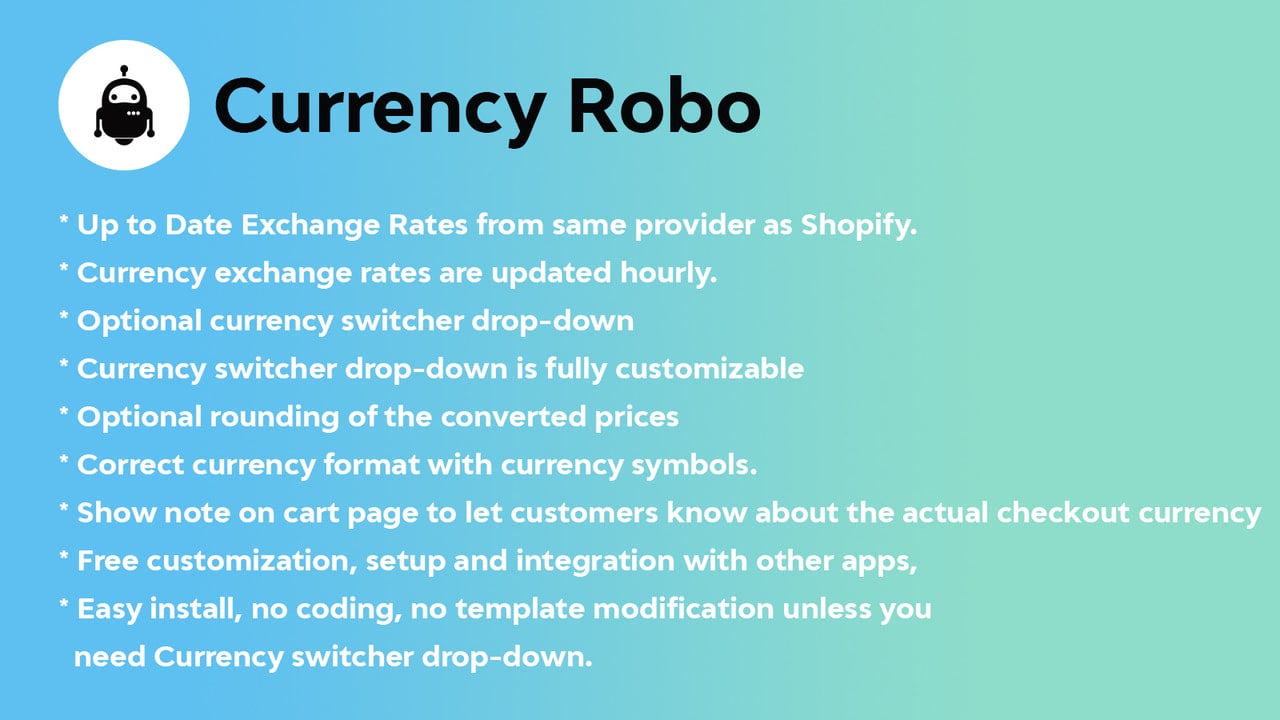 Currency Robo

* Up to Date Exchange Rates from same provider as Shopify.
* Currency exchange rates are updated hourly.
* Optional currency switcher drop-down
* Currency switcher drop-down is fully customizable
* Optional rounding of the converted prices
* Correct currency format with currency symbols.
* Show note on cart page to let customers know about the actual checkout currency
* Free customization, setup and integration with other apps,
* Easy install, no coding, no template modification unless you need Currency switcher drop-down.